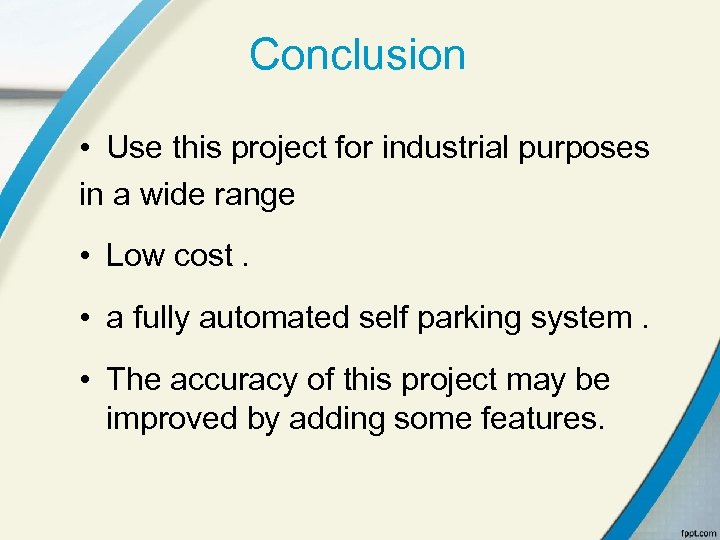 Conclusion

• Use this project for industrial purposes in a wide range

• Low cost .

• a fully automated self parking system .

• The accuracy of this project may be improved by adding some features.

fppt.com